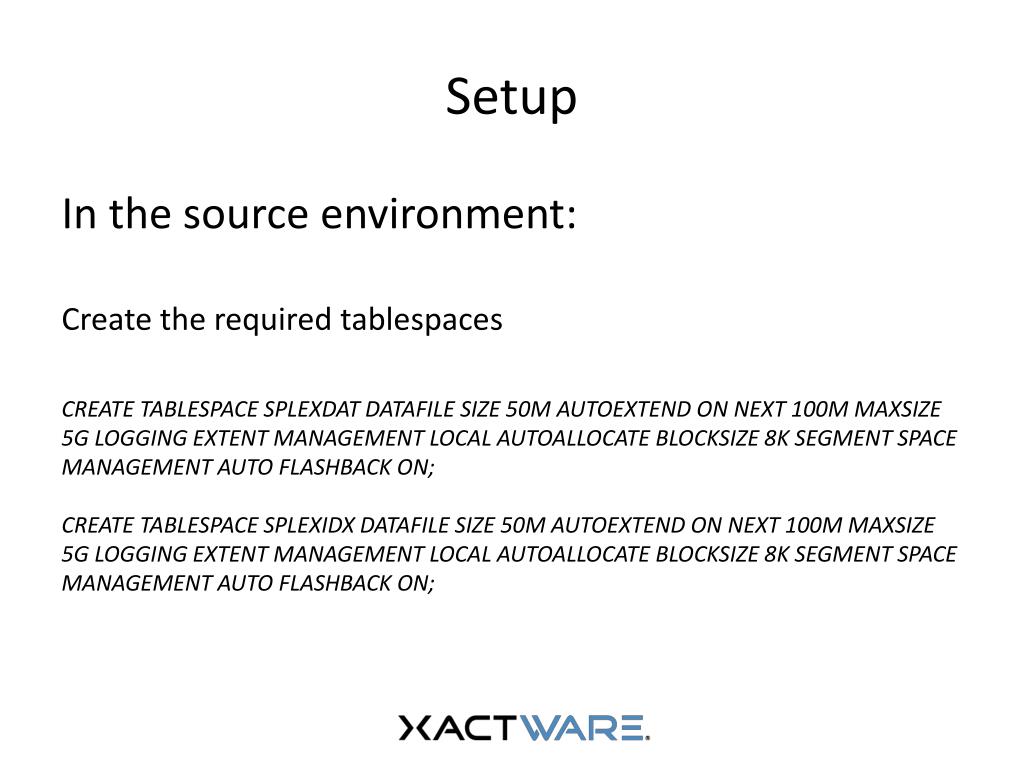 Setup

In the source environment:

Create the required tablespaces

CREATE TABLESPACE SPLEXDAT DATAFILE SIZE 50M AUTOEXTEND ON NEXT 100M MAXSIZE 5G LOGGING EXTENT MANAGEMENT LOCAL AUTOALLOCATE BLOCKSIZE 8K SEGMENT SPACE MANAGEMENT AUTO FLASHBACK ON;

CREATE TABLESPACE SPLEXIDX DATAFILE SIZE 50M AUTOEXTEND ON NEXT 100M MAXSIZE 5G LOGGING EXTENT MANAGEMENT LOCAL AUTOALLOCATE BLOCKSIZE 8K SEGMENT SPACE MANAGEMENT AUTO FLASHBACK ON;

XACTWARE.